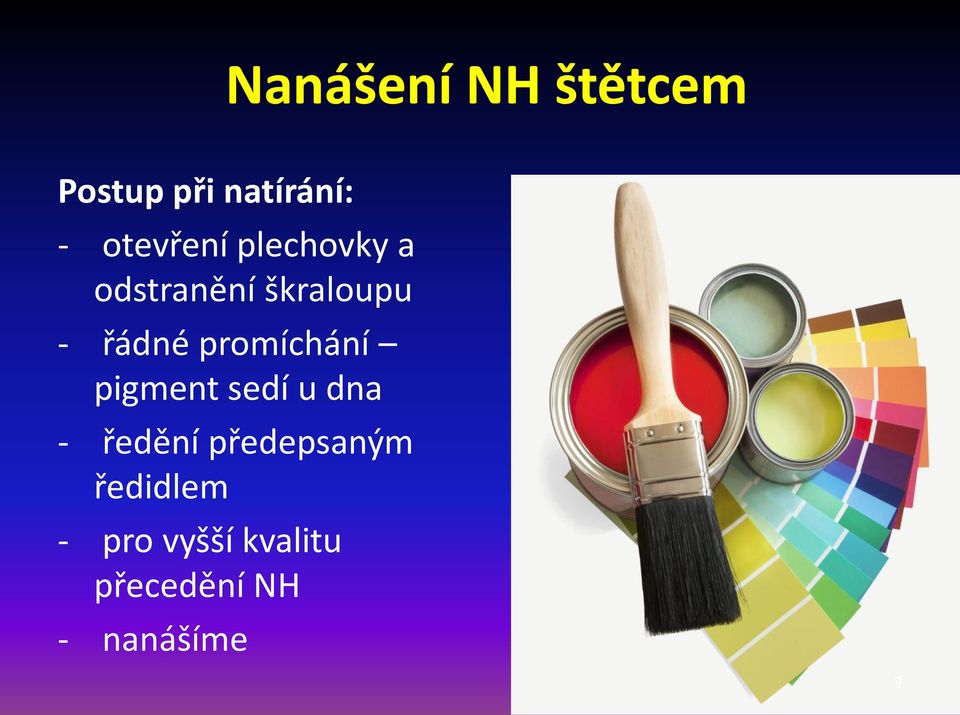 Nanášení NH štětcem

Postup při natírání:

- otevření plechovky a odstranění škraloupu
- řádné promíchání – pigment sedí u dna
- ředění předepsaným ředidlem
- pro vyšší kvalitu přecedění NH
- nanášíme

9